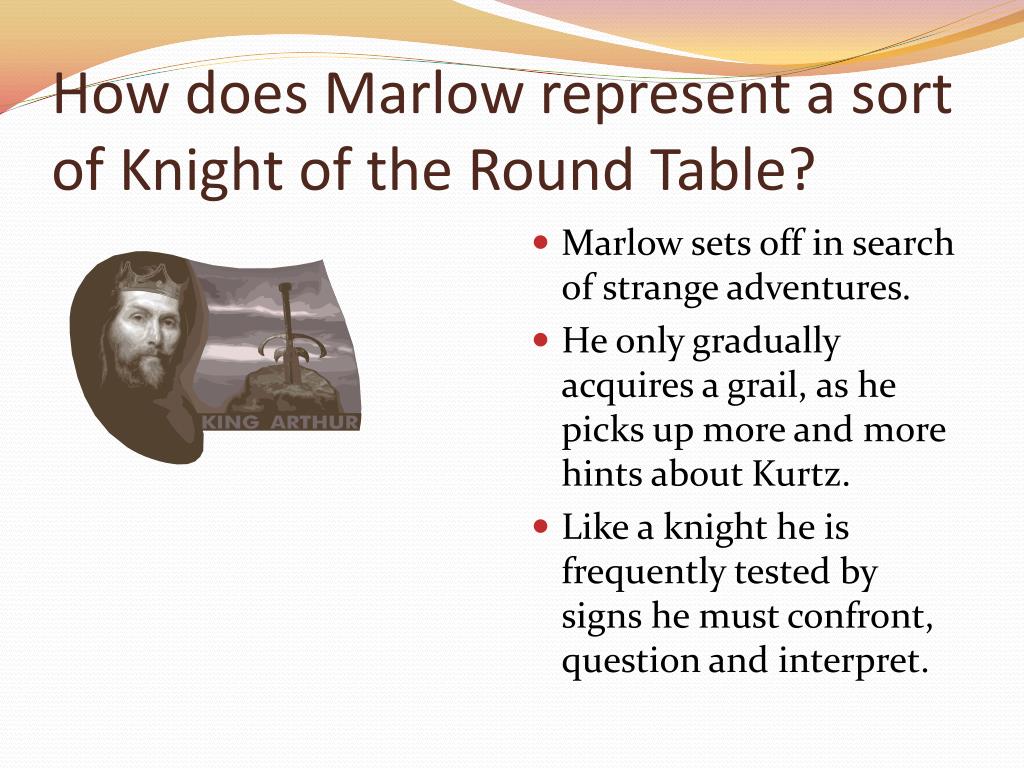 How does Marlow represent a sort of Knight of the Round Table?

KING ARTHUR

- Marlow sets off in search of strange adventures.
- He only gradually acquires a grail, as he picks up more and more hints about Kurtz.
- Like a knight he is frequently tested by signs he must confront, question and interpret.